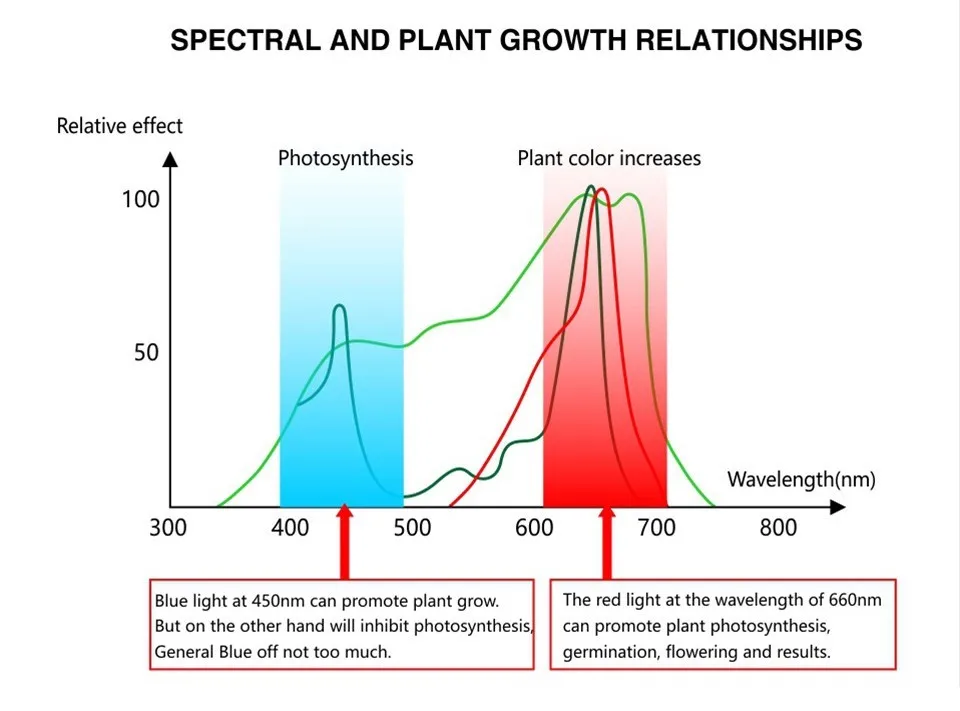 SPECTRAL AND PLANT GROWTH RELATIONSHIPS

Relative effect

Photosynthesis

Plant color increases

100

50

Wavelength(nm)

300
400
500
600
700
800

Blue light at 450nm can promote plant grow. But on the other hand will inhibit photosynthesis, General Blue off not too much.

The red light at the wavelength of 660nm can promote plant photosynthesis, germination, flowering and results.